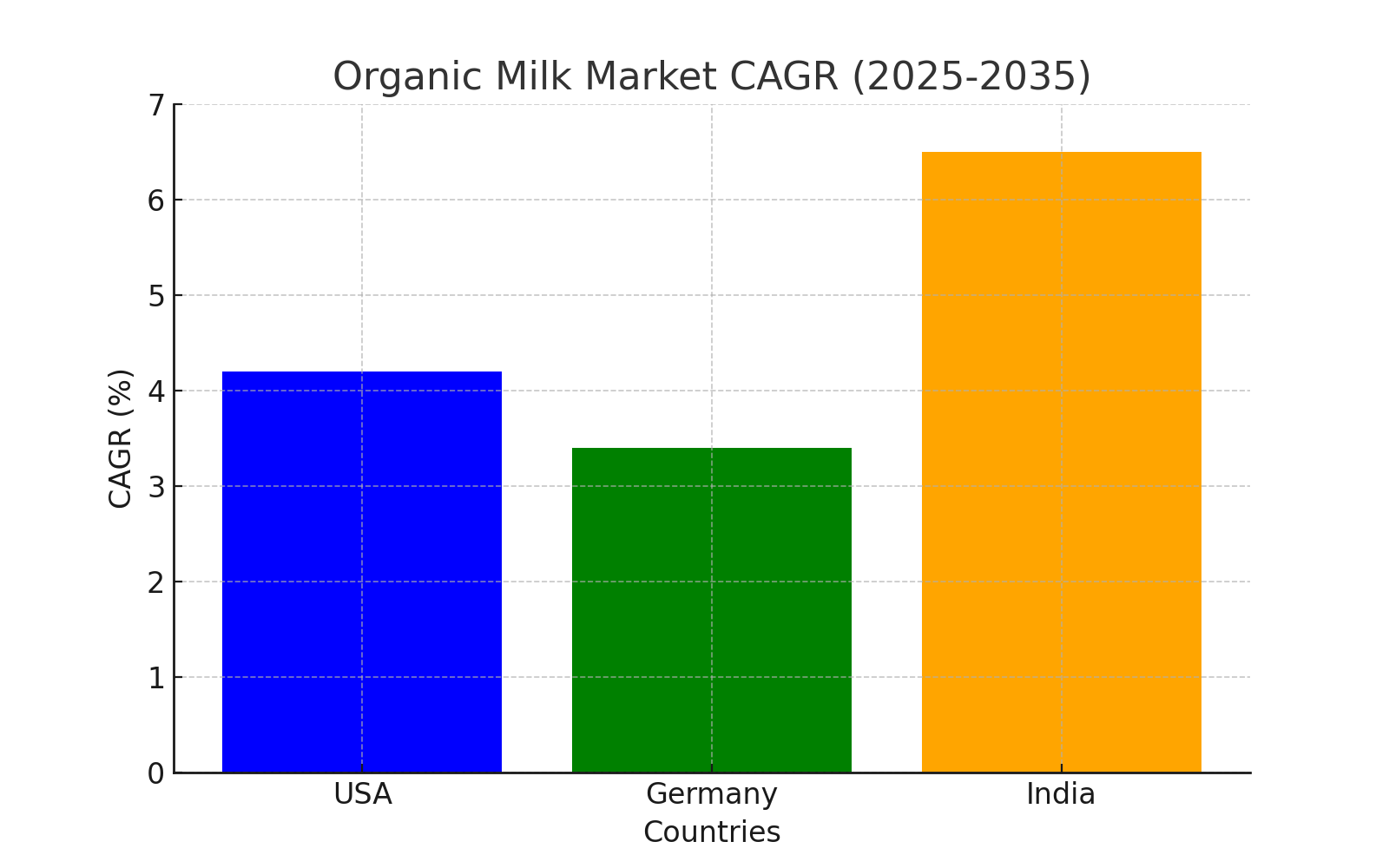 Organic Milk Market CAGR (2025-2035)

CAGR (%)

7
6
5
4
3
2
1
0

USA
Germany
India

Countries